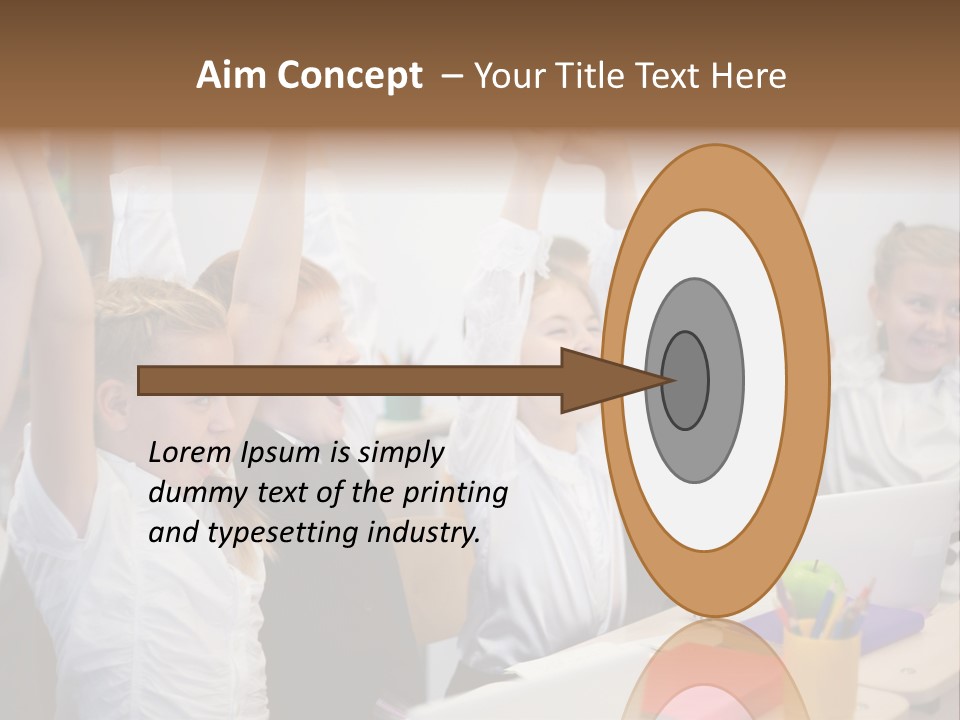 Aim Concept – Your Title Text Here

Lorem Ipsum is simply dummy text of the printing and typesetting industry.